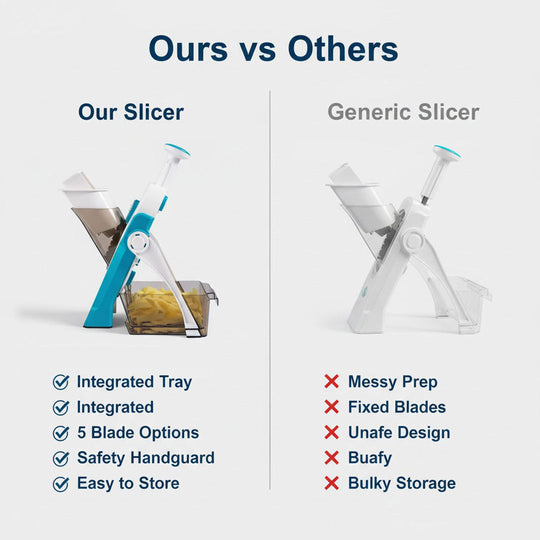 Ours vs Others

Our Slicer

Integrated Tray
Integrated
5 Blade Options
Safety Handguard
Easy to Store

Generic Slicer

Messy Prep
Fixed Blades
Unafe Design
Buafy
Bulky Storage